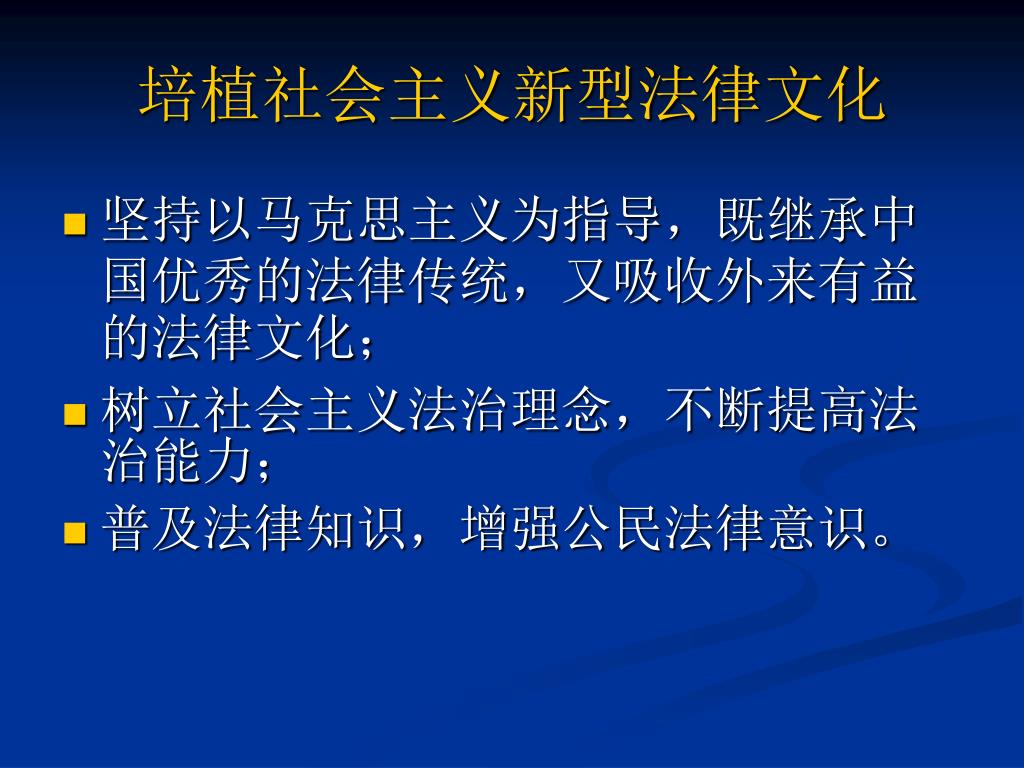 培植社会主义新型法律文化

坚持以马克思主义为指导，既继承中国优秀的法律传统，又吸收外来有益的法律文化；

树立社会主义法治理念，不断提高法治能力；

普及法律知识，增强公民法律意识。